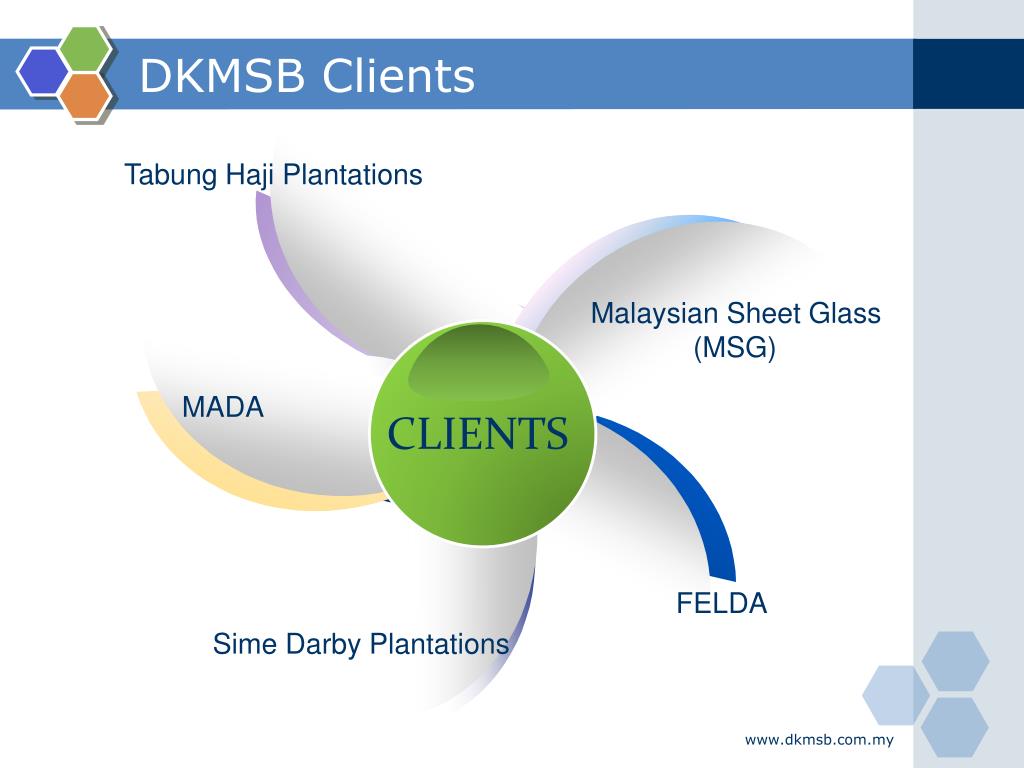 DKMSB Clients

Tabung Haji Plantations

Malaysian Sheet Glass (MSG)

MADA

CLIENTS

FELDA

Sime Darby Plantations

www.dkmsb.com.my